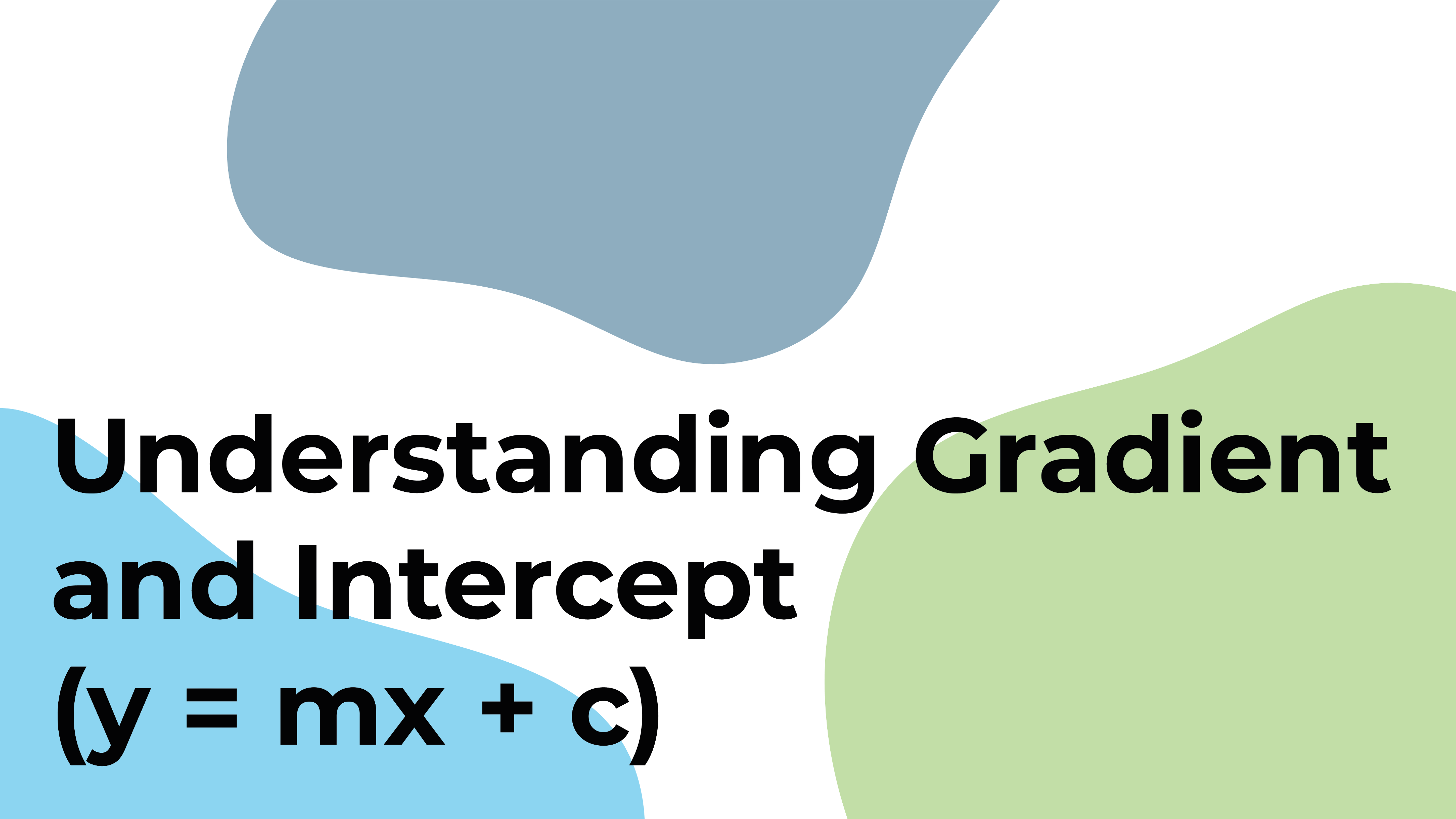 Understanding Gradient and Intercept ($y = mx + c$)